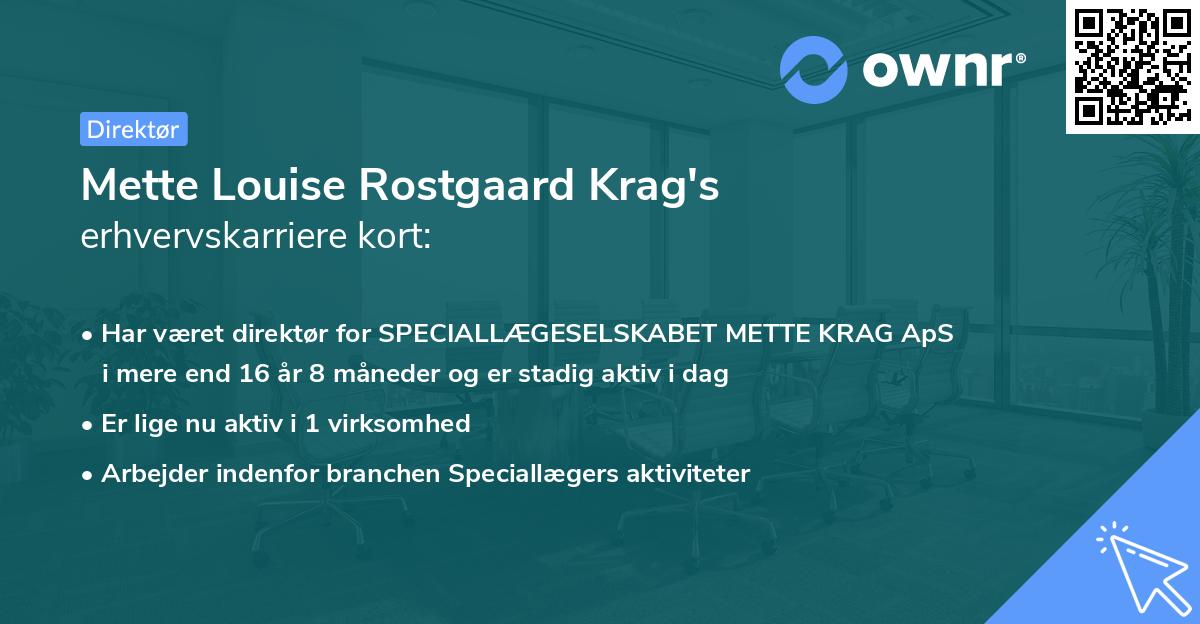 ownr®

Direktør

Mette Louise Rostgaard Krag's
erhvervskarriere kort:

• Har været direktør for SPECIALLÆGESELSKABET METTE KRAG ApS i mere end 16 år 8 måneder og er stadig aktiv i dag
• Er lige nu aktiv i 1 virksomhed
• Arbejder indenfor branchen Speciallægers aktiviteter